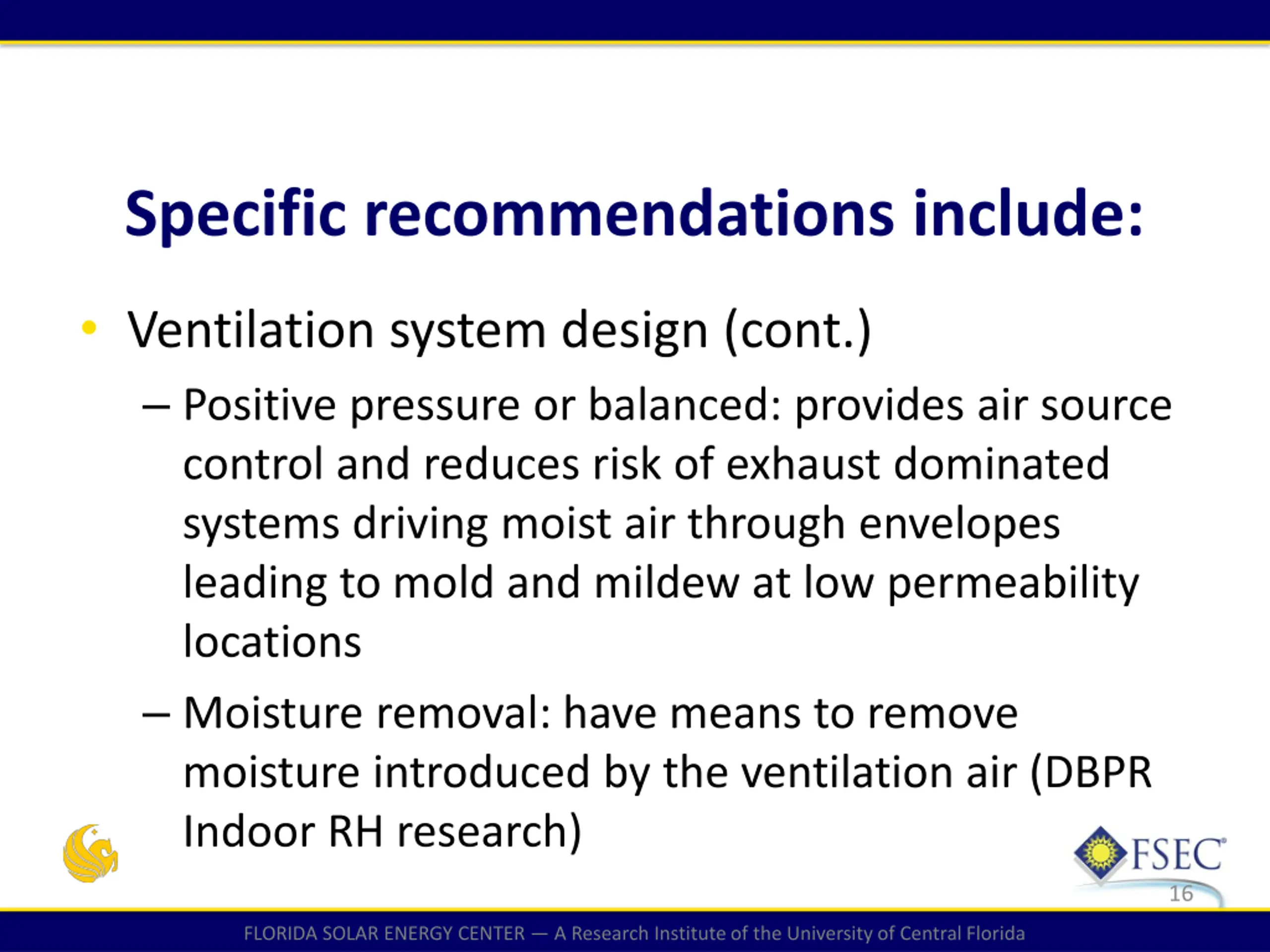 Specific recommendations include:

• Ventilation system design (cont.)

– Positive pressure or balanced: provides air source control and reduces risk of exhaust dominated systems driving moist air through envelopes leading to mold and mildew at low permeability locations

– Moisture removal: have means to remove moisture introduced by the ventilation air (DBPR Indoor RH research)

FSEC

16

FLORIDA SOLAR ENERGY CENTER — A Research Institute of the University of Central Florida